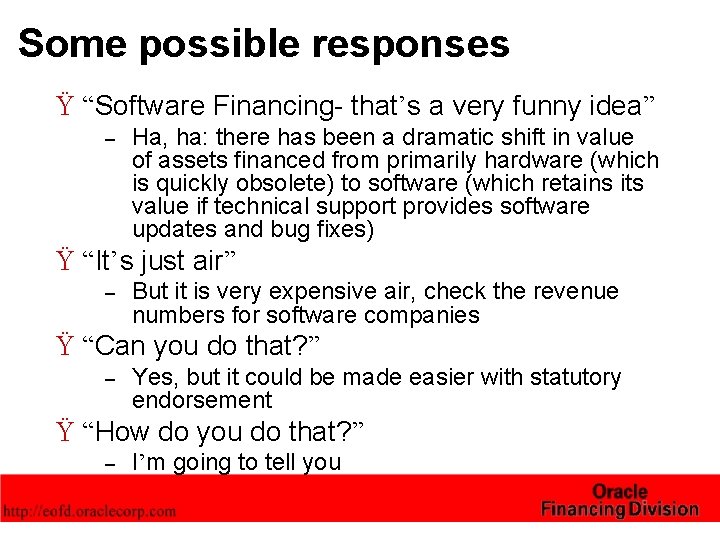 Some possible responses

Ÿ “Software Financing- that’s a very funny idea”

– Ha, ha: there has been a dramatic shift in value of assets financed from primarily hardware (which is quickly obsolete) to software (which retains its value if technical support provides software updates and bug fixes)

Ÿ “It’s just air”

– But it is very expensive air, check the revenue numbers for software companies

Ÿ “Can you do that?”

– Yes, but it could be made easier with statutory endorsement

Ÿ “How do you do that?”

– I’m going to tell you

http://eofd.oraclecorp.com

Oracle Financing Division